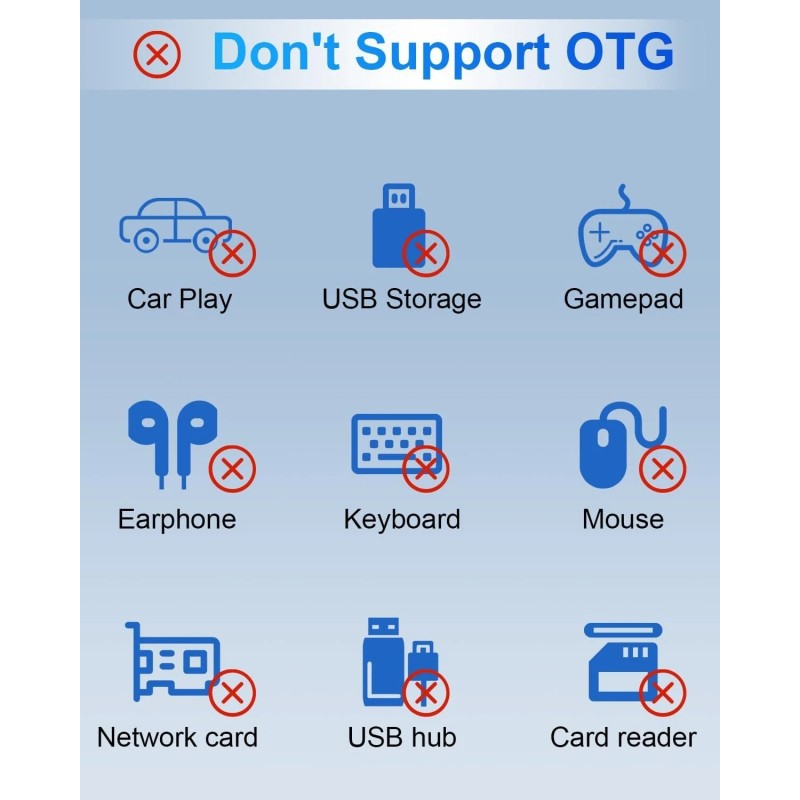 Don't Support OTG

Car Play

USB Storage

Gamepad

Earphone

Keyboard

Mouse

Network card

USB hub

Card reader